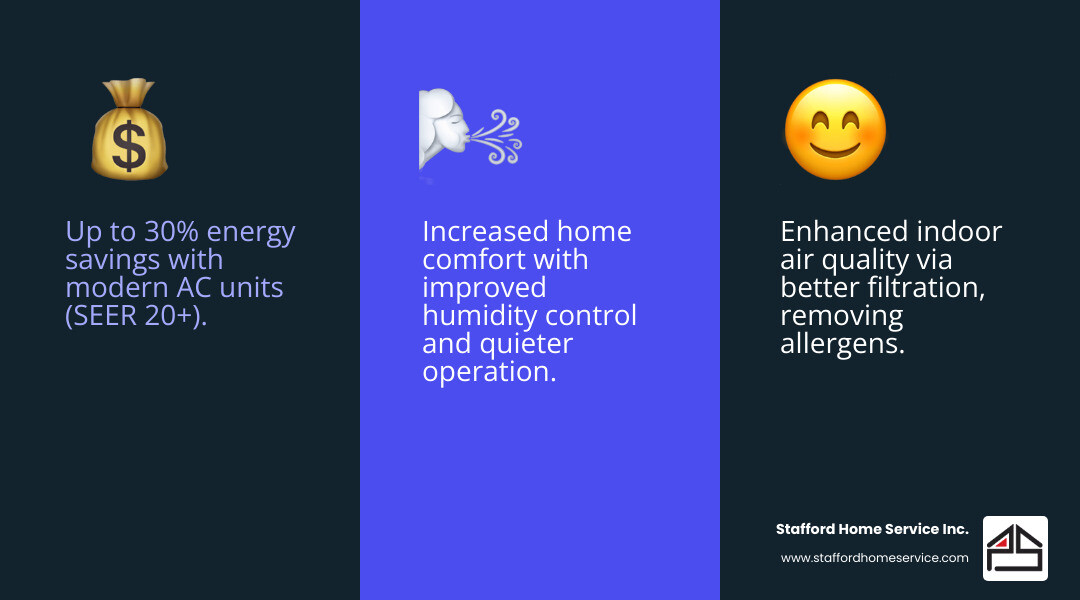 Up to 30% energy savings with modern AC units (SEER 20+).

Increased home comfort with improved humidity control and quieter operation.

Enhanced indoor air quality via better filtration, removing allergens.

Stafford Home Service Inc.

www.staffordhomeservice.com